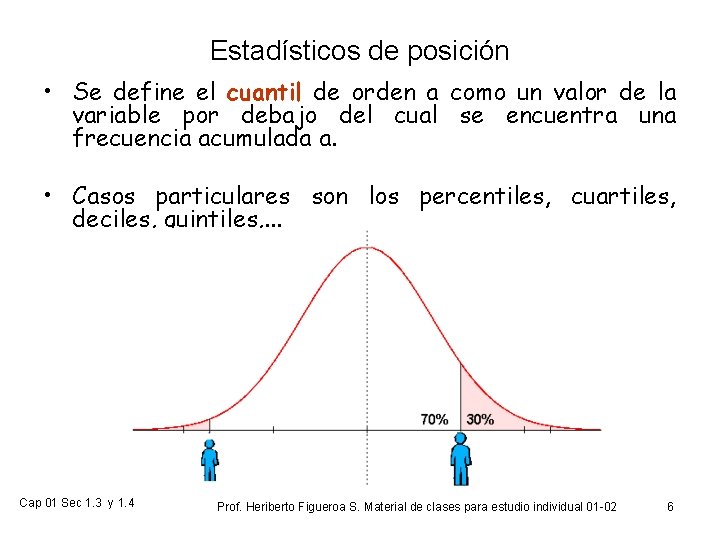 Estadísticos de posición

• Se define el cuantil de orden a como un valor de la variable por debajo del cual se encuentra una frecuencia acumulada a.

• Casos particulares son los percentiles, cuartiles, deciles, quintiles,...

70%
30%

Cap 01 Sec 1.3 y 1.4

Prof. Heriberto Figueroa S. Material de clases para estudio individual 01-02

6